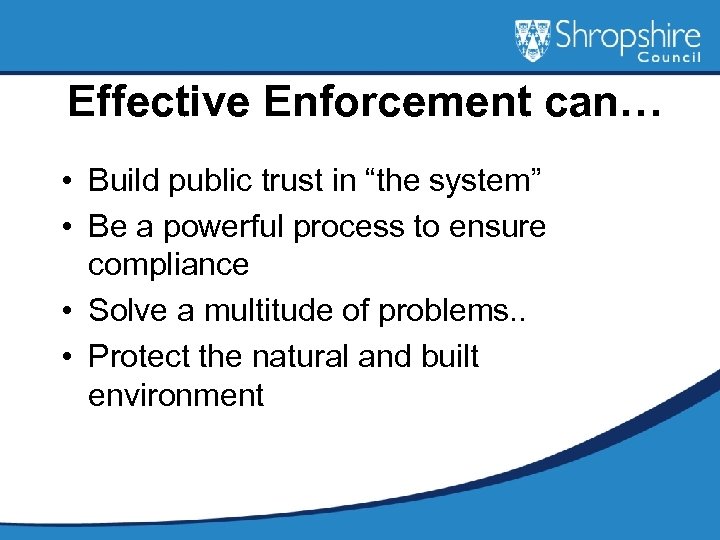 Shropshire Council

Effective Enforcement can…

• Build public trust in “the system”
• Be a powerful process to ensure compliance
• Solve a multitude of problems..
• Protect the natural and built environment